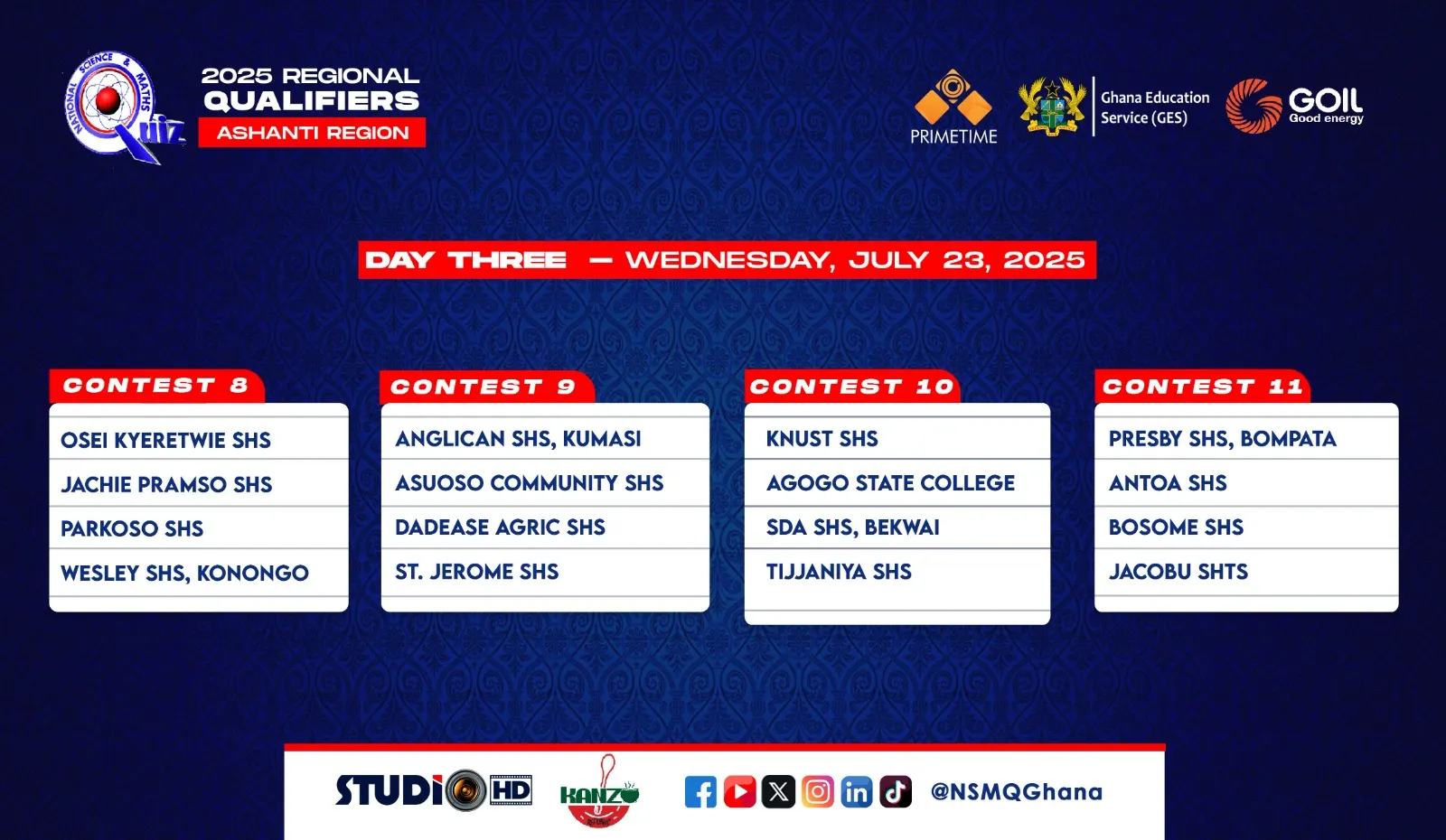 NATIONAL SCIENCE & MATHS Quiz

2025 REGIONAL QUALIFIERS
ASHANTI REGION

PRIMETIME

Ghana Education Service (GES)

GOIL Good energy

DAY THREE — WEDNESDAY, JULY 23, 2025

CONTEST 8
OSEI KYERETWIE SHS
JACHIE PRAMSO SHS
PARKOSO SHS
WESLEY SHS, KONONGO

CONTEST 9
ANGLICAN SHS, KUMASI
ASUOSO COMMUNITY SHS
DADEASE AGRIC SHS
ST. JEROME SHS

CONTEST 10
KNUST SHS
AGOGO STATE COLLEGE
SDA SHS, BEKWAI
TIJJANIYA SHS

CONTEST 11
PRESBY SHS, BOMPATA
ANTOA SHS
BOSOME SHS
JACOBU SHTS

STUDIO HD

KANZO

@NSMQGhana